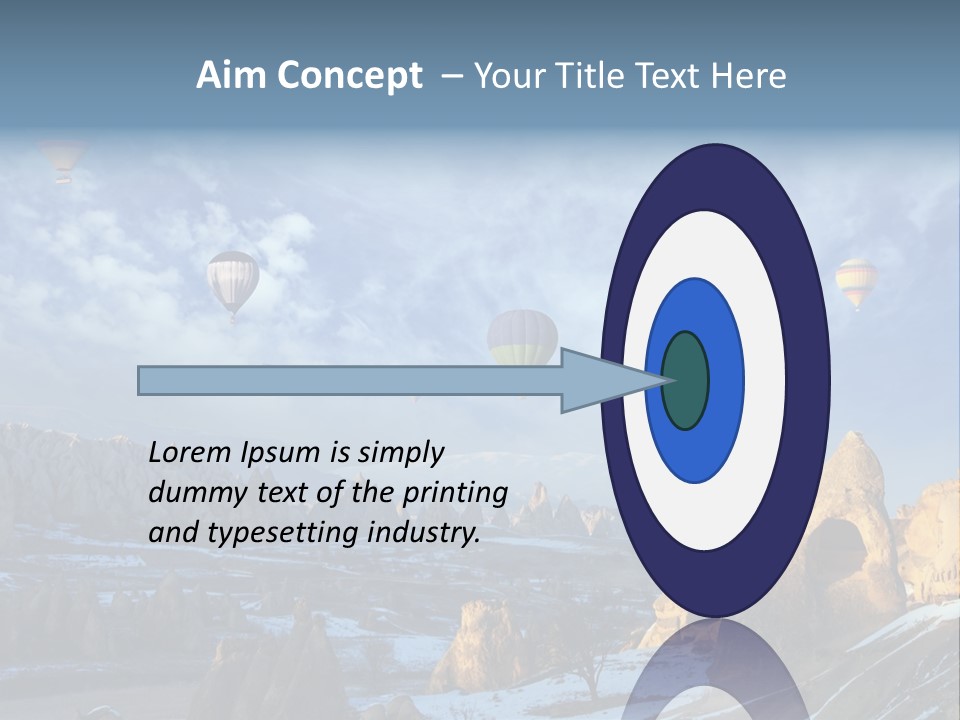 Aim Concept – Your Title Text Here

Lorem Ipsum is simply dummy text of the printing and typesetting industry.